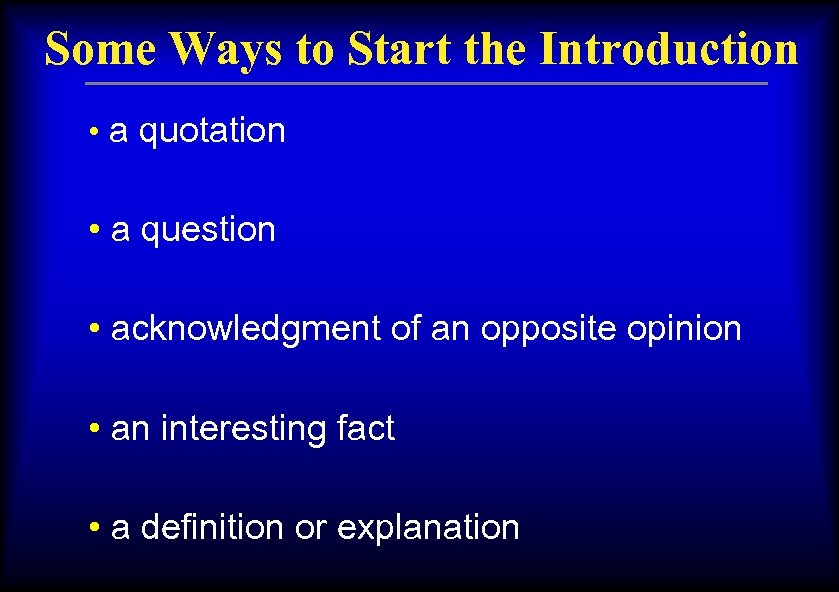 Some Ways to Start the Introduction

• a quotation

• a question

• acknowledgment of an opposite opinion

• an interesting fact

• a definition or explanation